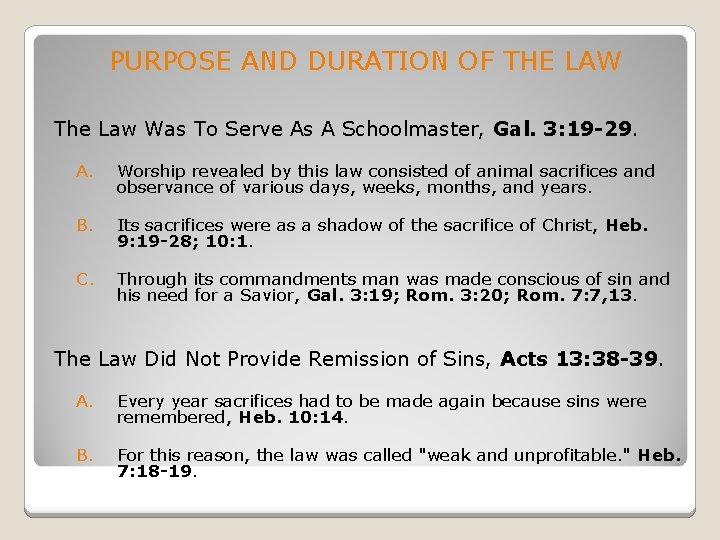 PURPOSE AND DURATION OF THE LAW

The Law Was To Serve As A Schoolmaster, Gal. 3:19-29.

A. Worship revealed by this law consisted of animal sacrifices and observance of various days, weeks, months, and years.

B. Its sacrifices were as a shadow of the sacrifice of Christ, Heb. 9:19-28; 10:1.

C. Through its commandments man was made conscious of sin and his need for a Savior, Gal. 3:19; Rom. 3:20; Rom. 7:7,13.

The Law Did Not Provide Remission of Sins, Acts 13:38-39.

A. Every year sacrifices had to be made again because sins were remembered, Heb. 10:14.

B. For this reason, the law was called "weak and unprofitable." Heb. 7:18-19.